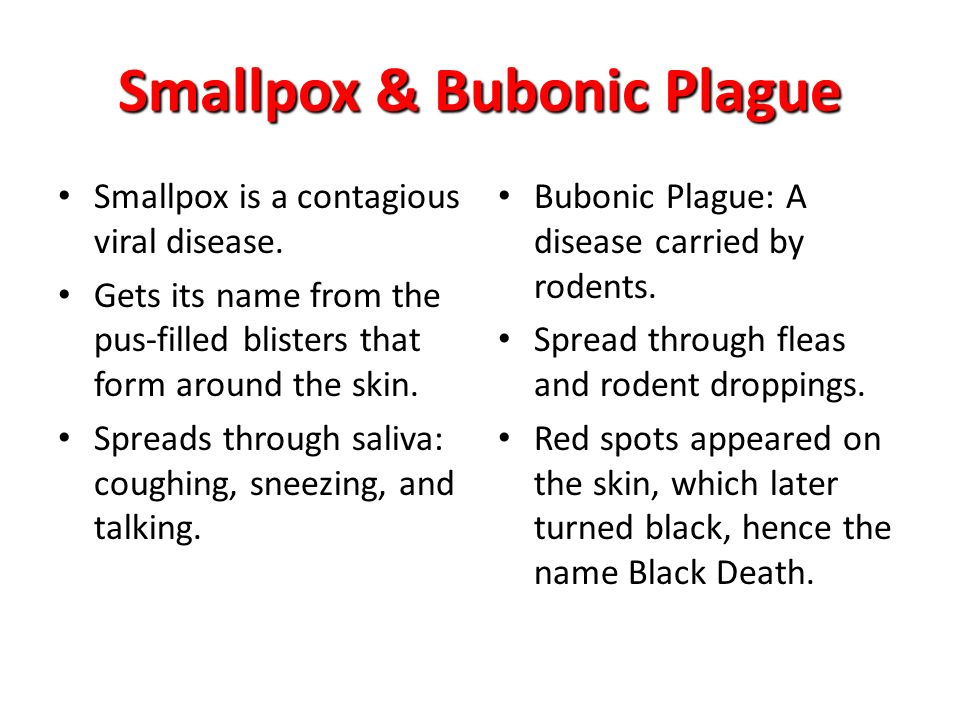 Smallpox & Bubonic Plague

• Smallpox is a contagious viral disease.
• Gets its name from the pus-filled blisters that form around the skin.
• Spreads through saliva: coughing, sneezing, and talking.

• Bubonic Plague: A disease carried by rodents.
• Spread through fleas and rodent droppings.
• Red spots appeared on the skin, which later turned black, hence the name Black Death.